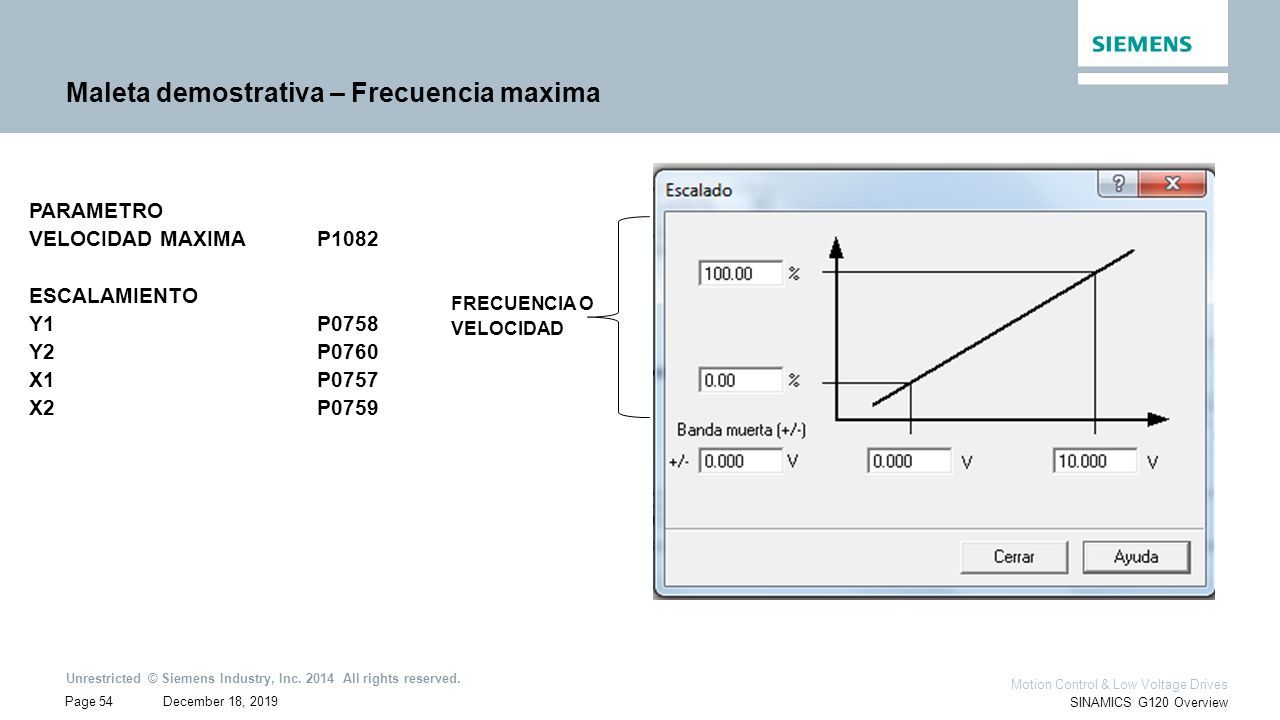 SIEMENS

Maleta demostrativa – Frecuencia maxima

PARAMETRO
VELOCIDAD MAXIMA P1082

ESCALAMIENTO
Y1 P0758
Y2 P0760
X1 P0757
X2 P0759

FRECUENCIA O VELOCIDAD

Escalado

100.00 %

0.00 %

Banda muerta (+/-)

+/- 0.000 V

0.000 V

10.000 V

Cerrar

Ayuda

Unrestricted © Siemens Industry, Inc. 2014 All rights reserved.

Page 54 December 18, 2019

Motion Control & Low Voltage Drives

SINAMICS G120 Overview